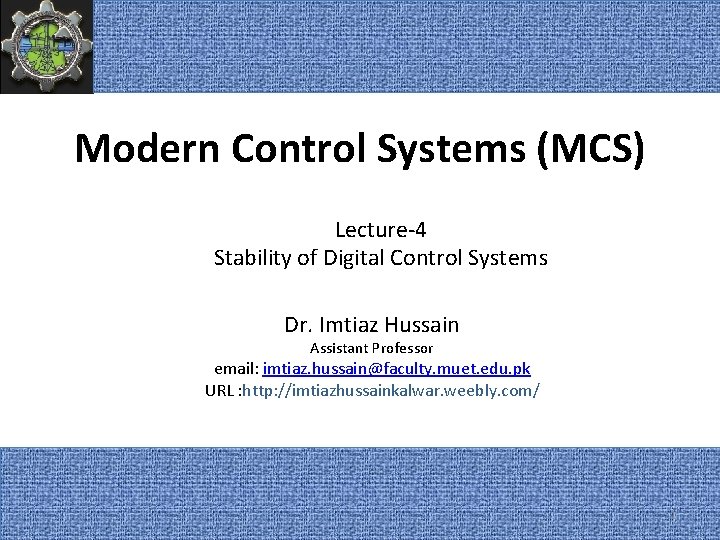 Modern Control Systems (MCS)

Lecture-4
Stability of Digital Control Systems

Dr. Imtiaz Hussain
Assistant Professor
email: imtiaz.hussain@faculty.muet.edu.pk
URL :http://imtiazhussainkalwar.weebly.com/